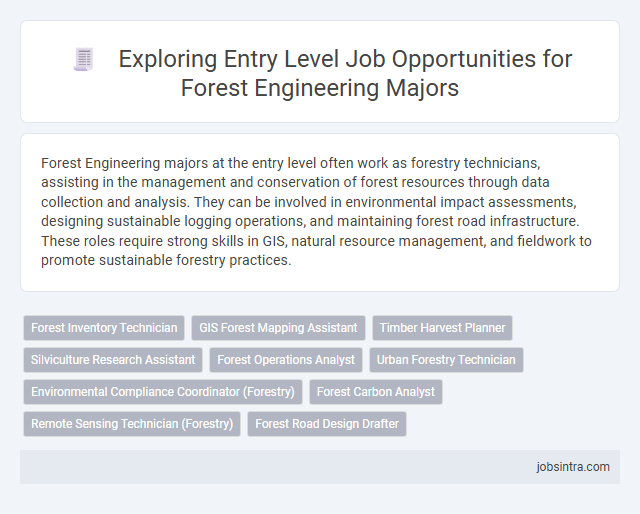 Exploring Entry Level Job Opportunities for Forest Engineering Majors

Forest Engineering majors at the entry level often work as forestry technicians, assisting in the management and conservation of forest resources through data collection and analysis. They can be involved in environmental impact assessments, designing sustainable logging operations, and maintaining forest road infrastructure. These roles require strong skills in GIS, natural resource management, and fieldwork to promote sustainable forestry practices.

Forest Inventory Technician
GIS Forest Mapping Assistant
Timber Harvest Planner
Silviculture Research Assistant
Forest Operations Analyst
Urban Forestry Technician
Environmental Compliance Coordinator (Forestry)
Forest Carbon Analyst
Remote Sensing Technician (Forestry)
Forest Road Design Drafter

jobsintra.com